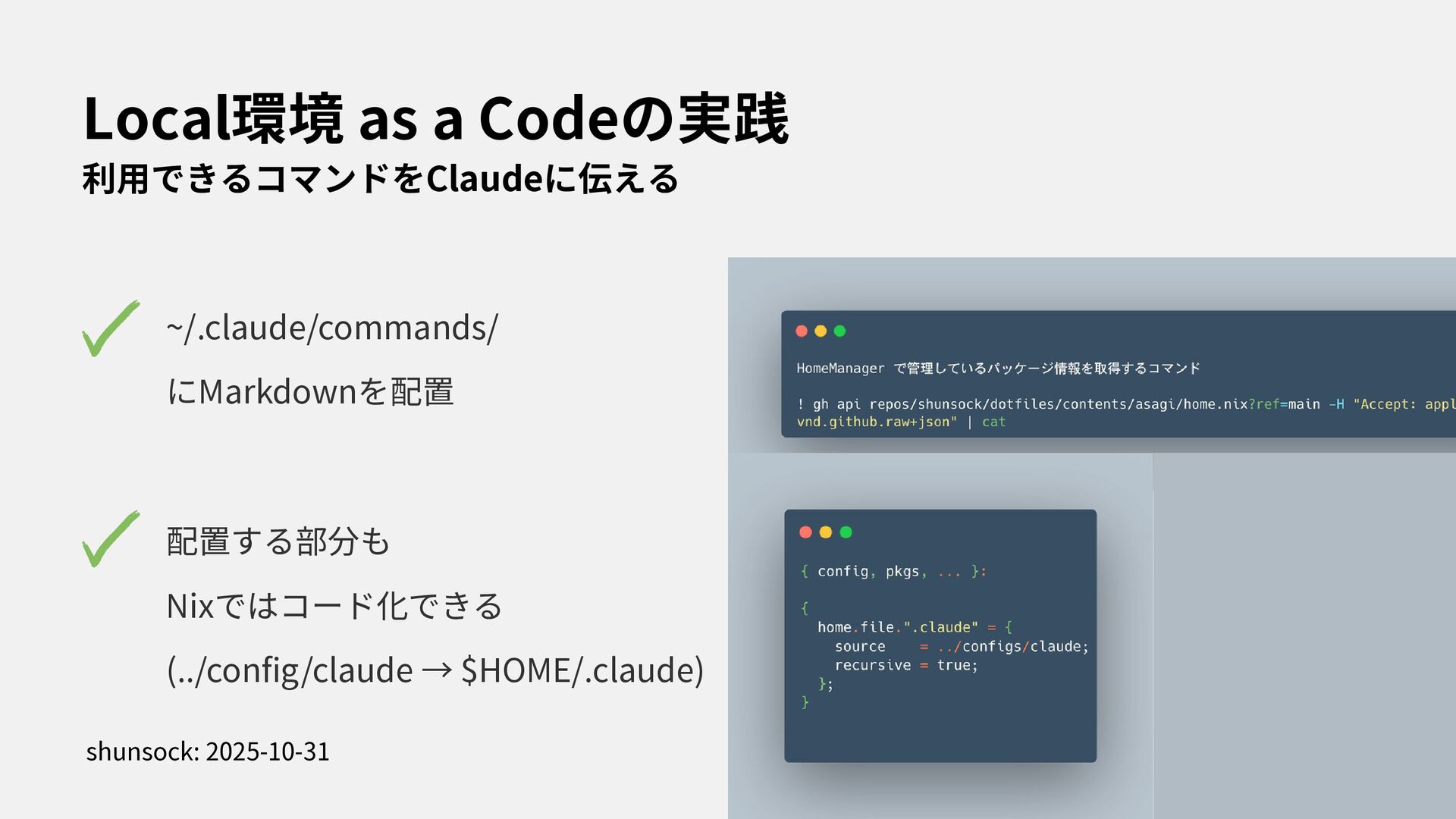 Local環境 as a Codeの実践

利用できるコマンドをClaudeに伝える

~/.claude/commands/

にMarkdownを配置

配置する部分も

Nixではコード化できる

(../config/claude → $HOME/.claude)

shunsock: 2025-10-31

HomeManager で管理しているパッケージ情報を取得するコマンド

! gh api repos/shunsock/dotfiles/contents/asagi/home.nix?ref=main -H "Accept: appl
vnd.github.raw+json" | cat

{ config, pkgs, ... }:

{
  home.file.".claude" = {
    source    = ../configs/claude;
    recursive = true;
  };
}